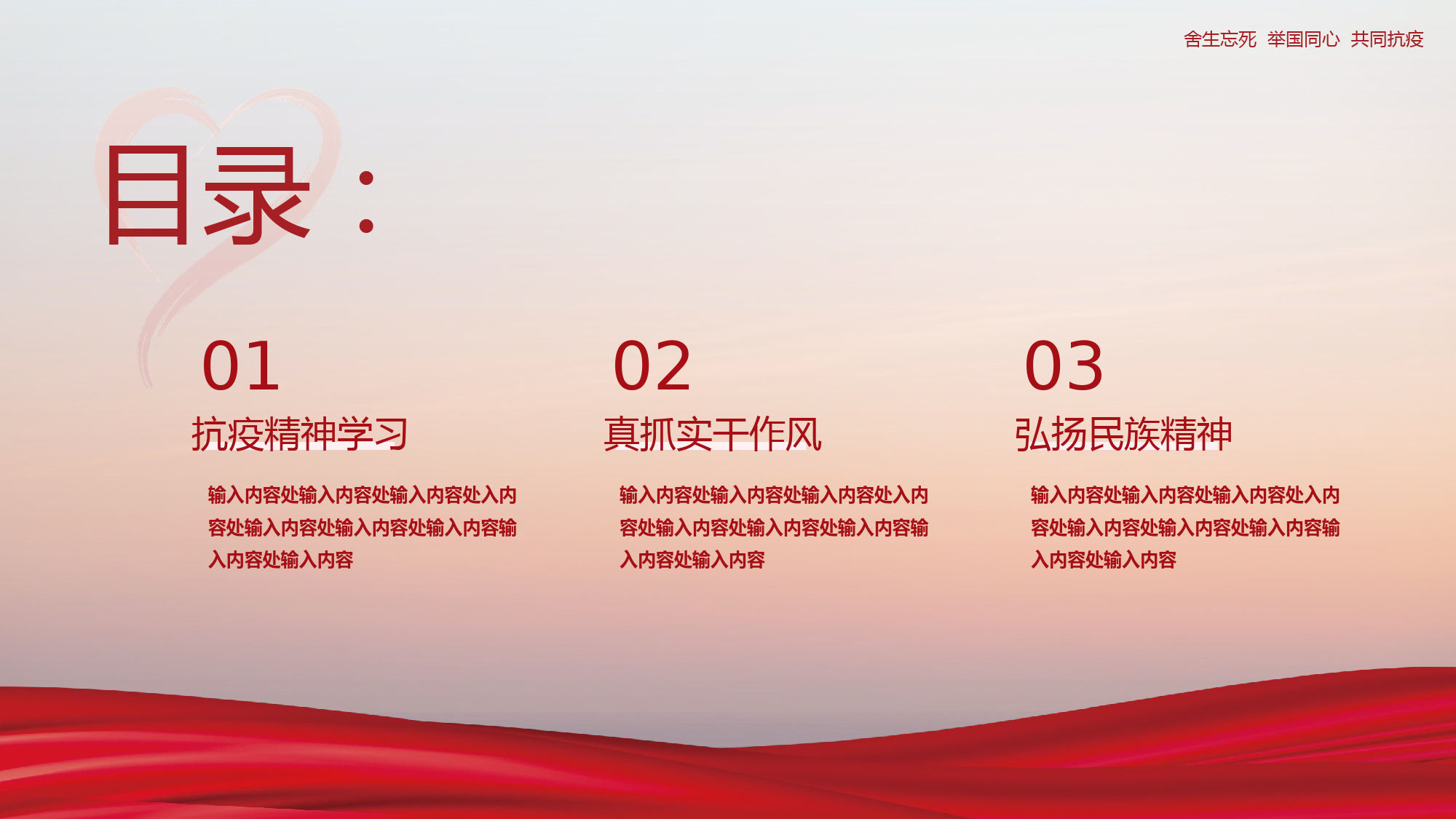 舍生忘死 举国同心 共同抗疫

目录：

01

抗疫精神学习

输入内容处输入内容处输入内容处入内容处输入内容处输入内容处输入内容输入内容处输入内容

02

真抓实干作风

输入内容处输入内容处输入内容处入内容处输入内容处输入内容处输入内容输入内容处输入内容

03

弘扬民族精神

输入内容处输入内容处输入内容处入内容处输入内容处输入内容处输入内容输入内容处输入内容